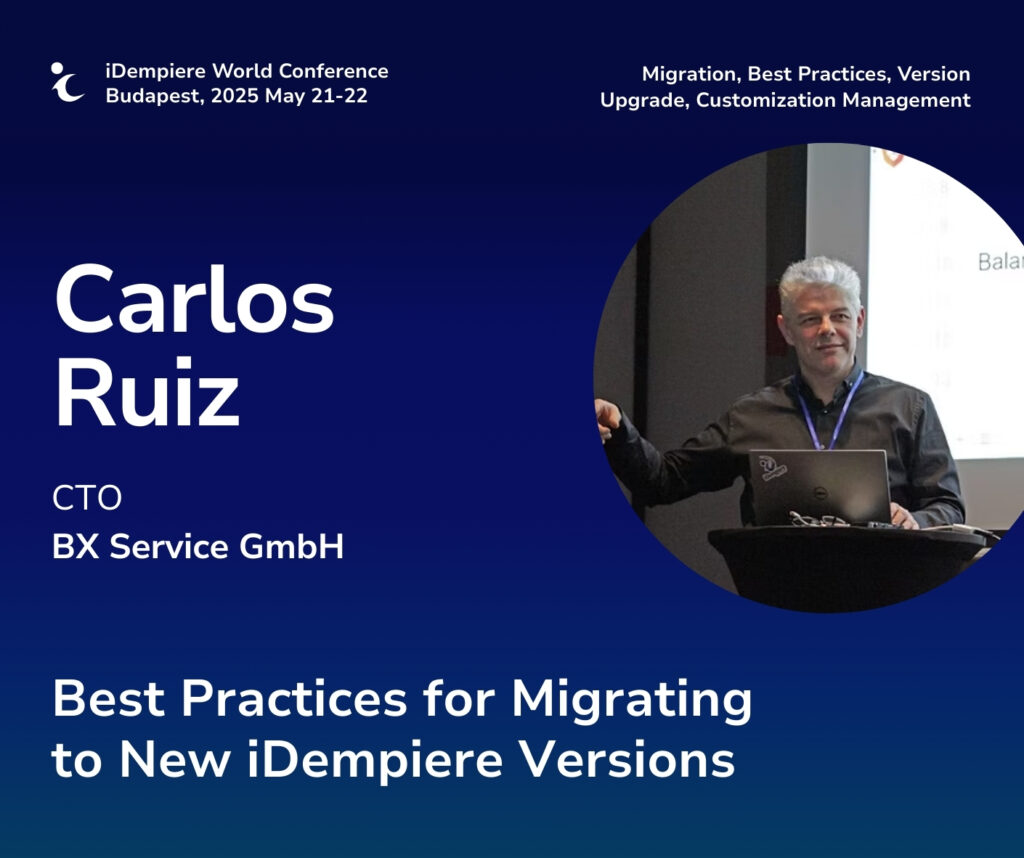 iDempiere World Conference
Budapest, 2025 May 21-22

Migration, Best Practices, Version Upgrade, Customization Management

Carlos Ruiz

CTO
BX Service GmbH

Balan

Best Practices for Migrating to New iDempiere Versions